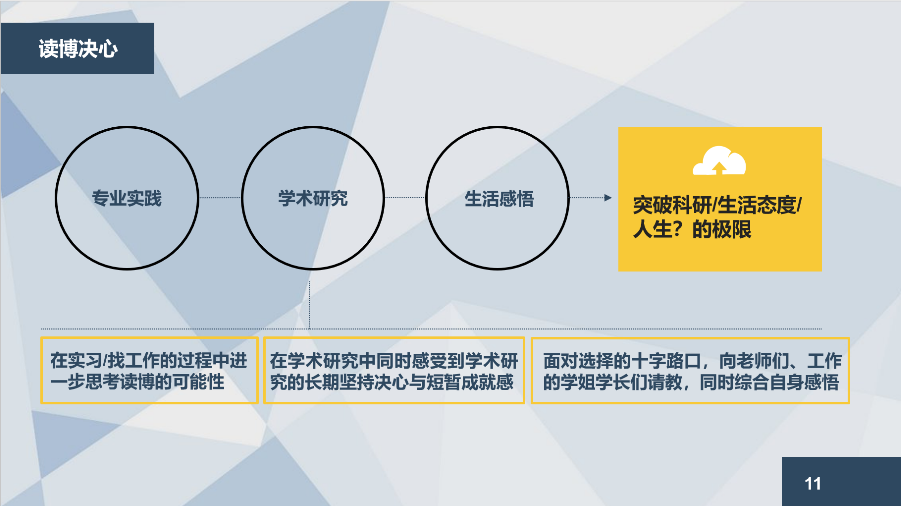 读博决心

专业实践

学术研究

生活感悟

突破科研/生活态度/人生？的极限

在实习/找工作的过程中进一步思考读博的可能性

在学术研究中同时感受到学术研究的长期坚持决心与短暂成就感

面对选择的十字路口，向老师们、工作的学姐学长们请教，同时综合自身感悟

11